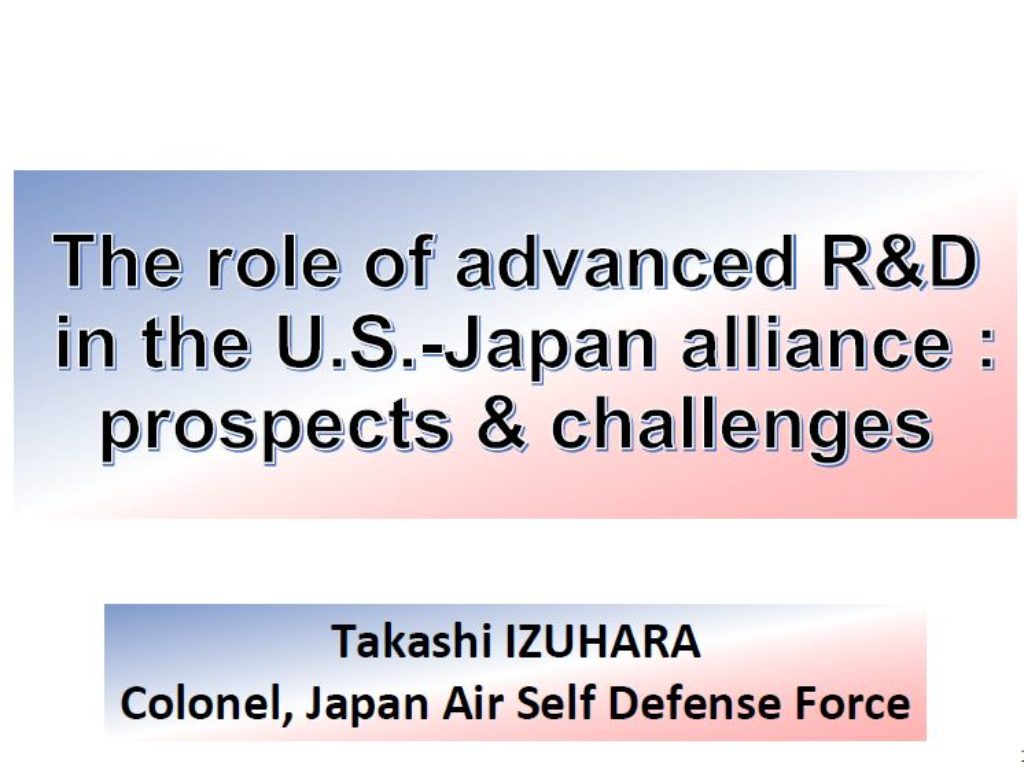 The role of advanced R&D in the U.S.-Japan alliance : prospects & challenges

Takashi IZUHARA
Colonel, Japan Air Self Defense Force